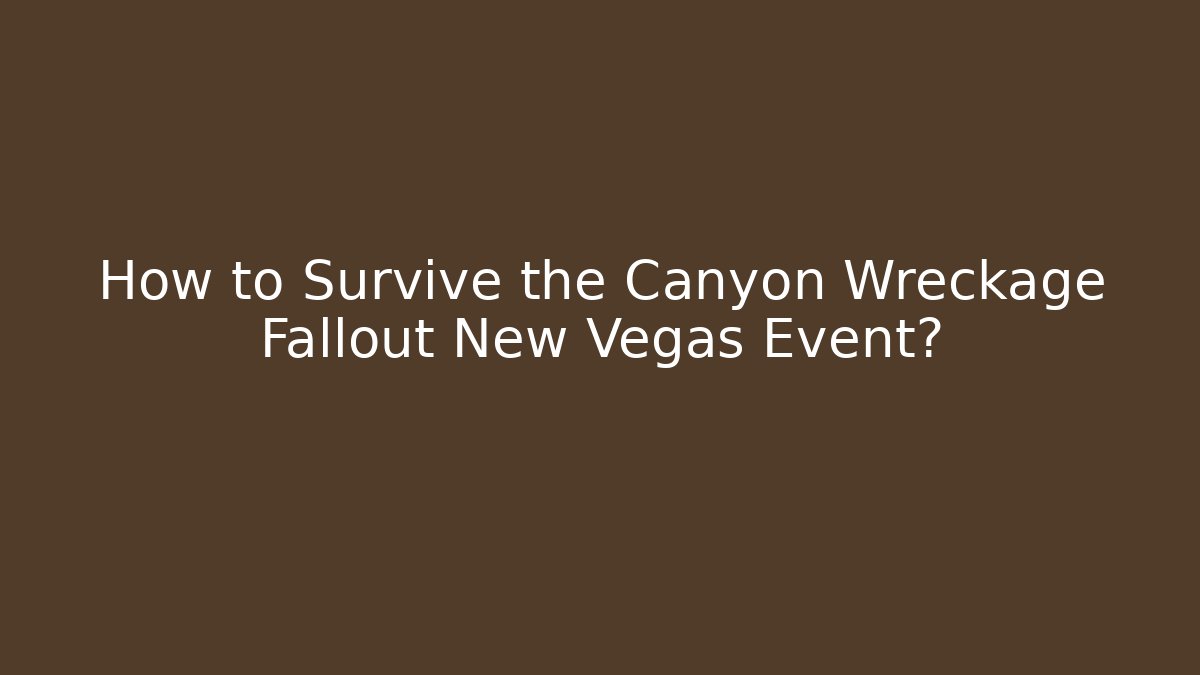 How to Survive the Canyon Wreckage Fallout New Vegas Event?